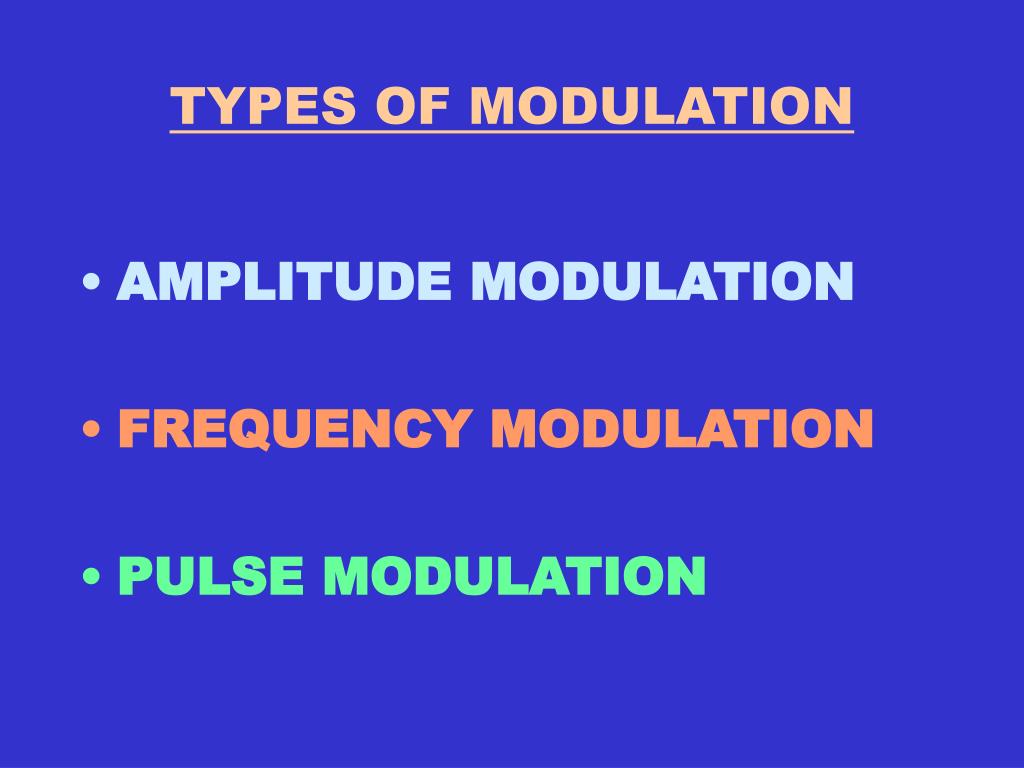 TYPES OF MODULATION

• AMPLITUDE MODULATION

• FREQUENCY MODULATION

• PULSE MODULATION